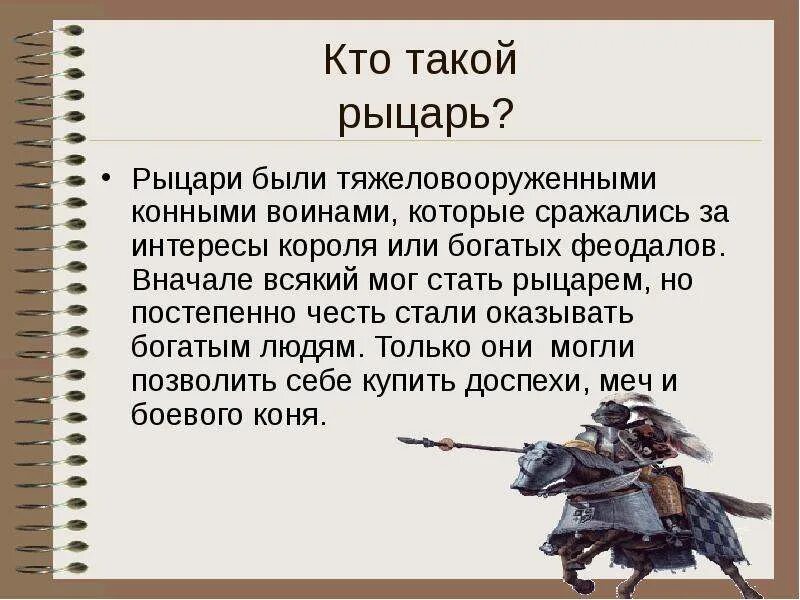 Кто такой рыцарь?

• Рыцари были тяжеловооруженными конными воинами, которые сражались за интересы короля или богатых феодалов. Вначале всякий мог стать рыцарем, но постепенно честь стали оказывать богатым людям. Только они могли позволить себе купить доспехи, меч и боевого коня.